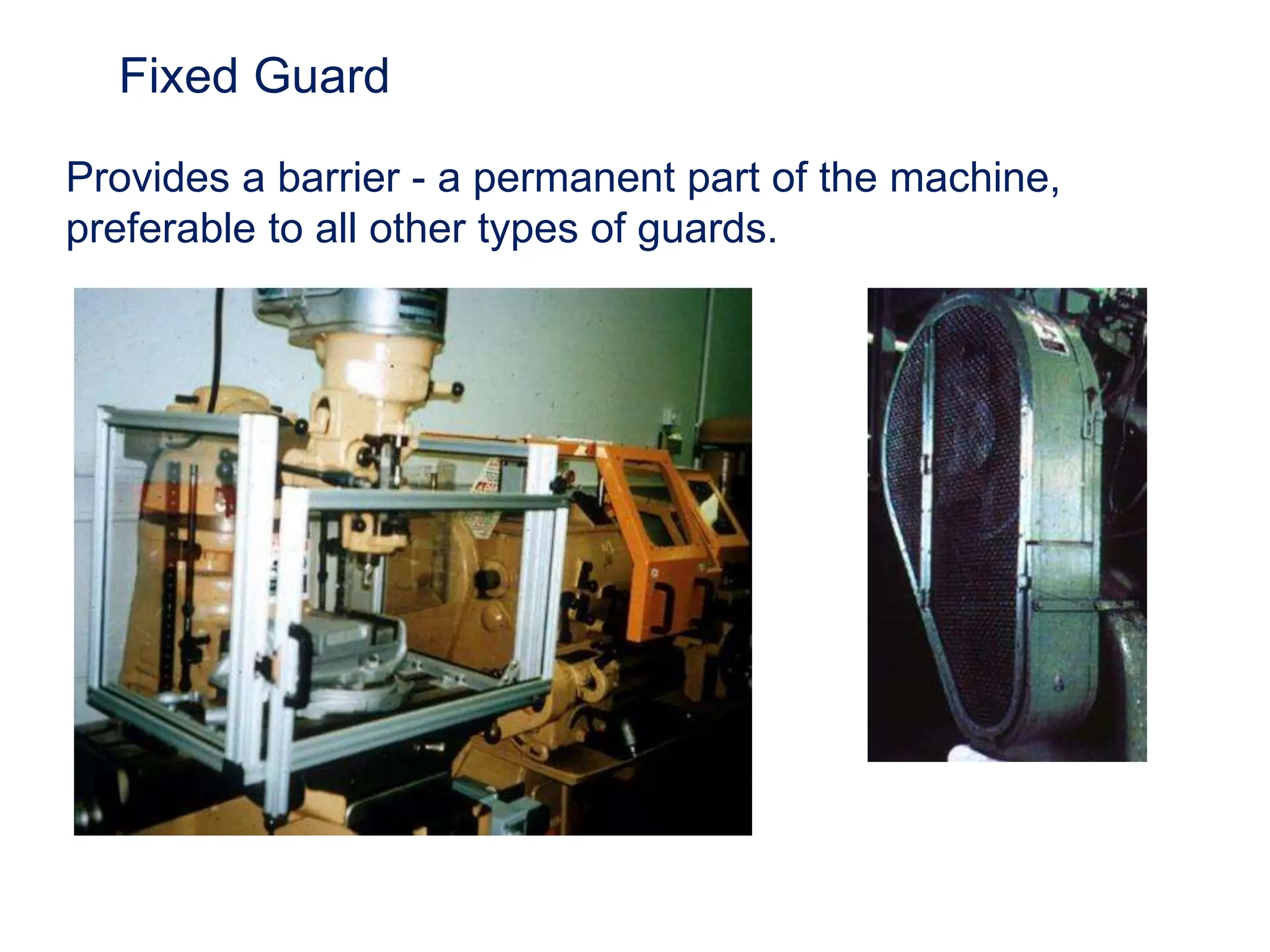 Fixed Guard

Provides a barrier - a permanent part of the machine, preferable to all other types of guards.